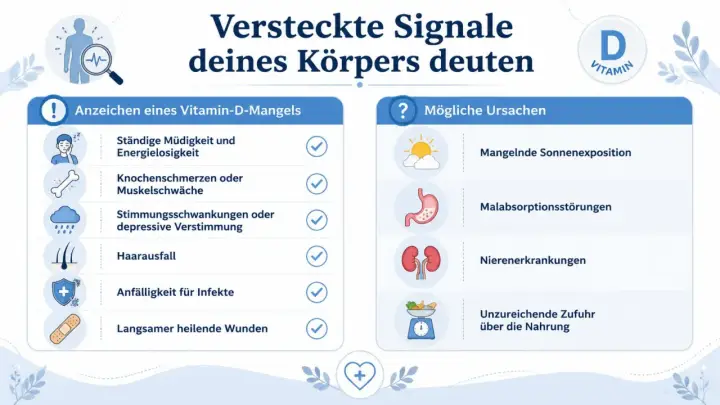 Versteckte Signale deines Körpers deuten

D
VITAMIN

! Anzeichen eines Vitamin-D-Mangels

Ständige Müdigkeit und Energielosigkeit

Knochenschmerzen oder Muskelschwäche

Stimmungsschwankungen oder depressive Verstimmung

Haarausfall

Anfälligkeit für Infekte

Langsamer heilende Wunden

? Mögliche Ursachen

Mangelnde Sonnenexposition

Malabsorptionsstörungen

Nierenerkrankungen

Unzureichende Zufuhr über die Nahrung